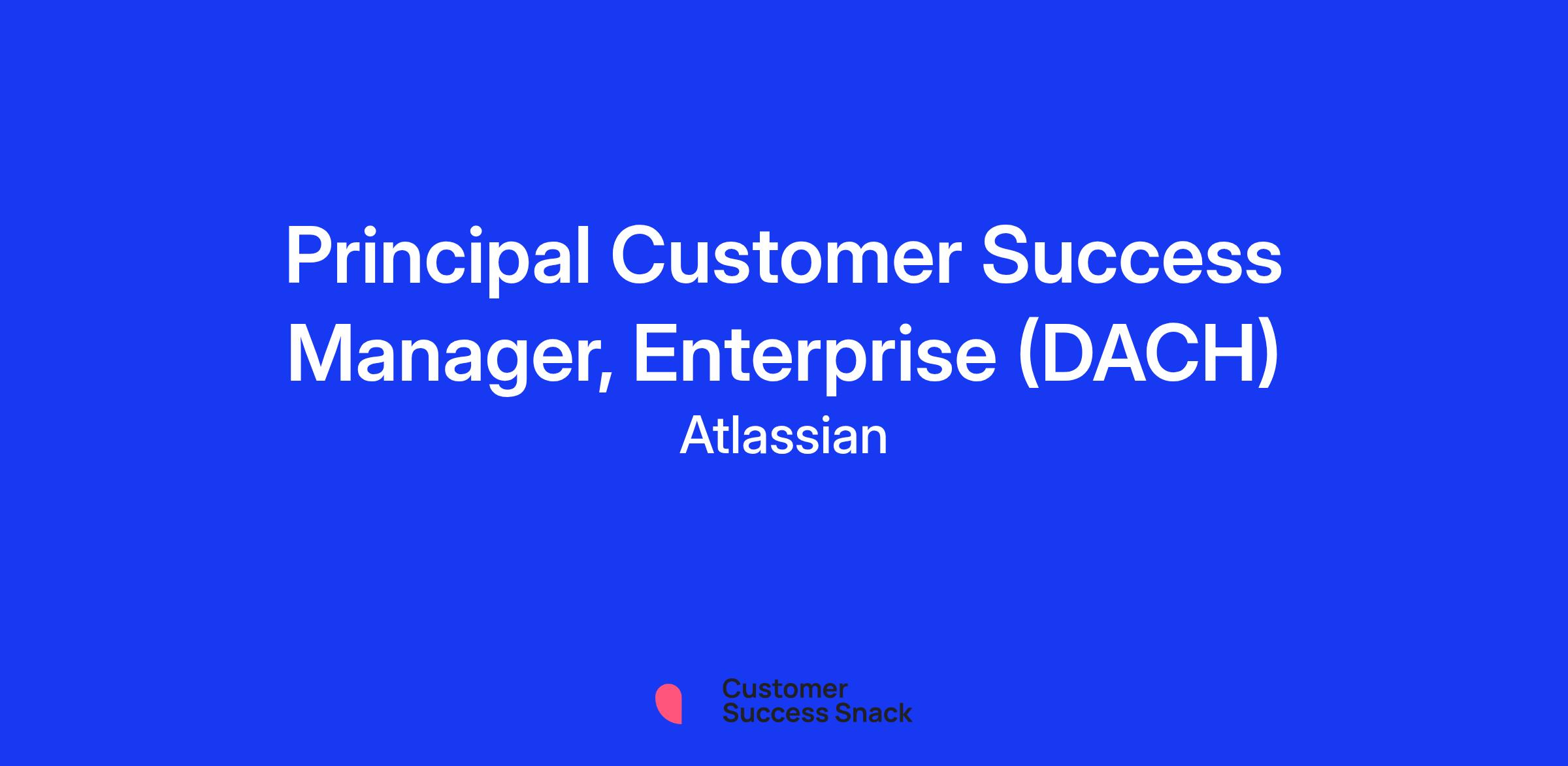 Principal Customer Success Manager, Enterprise (DACH)

Atlassian

Customer Success Snack